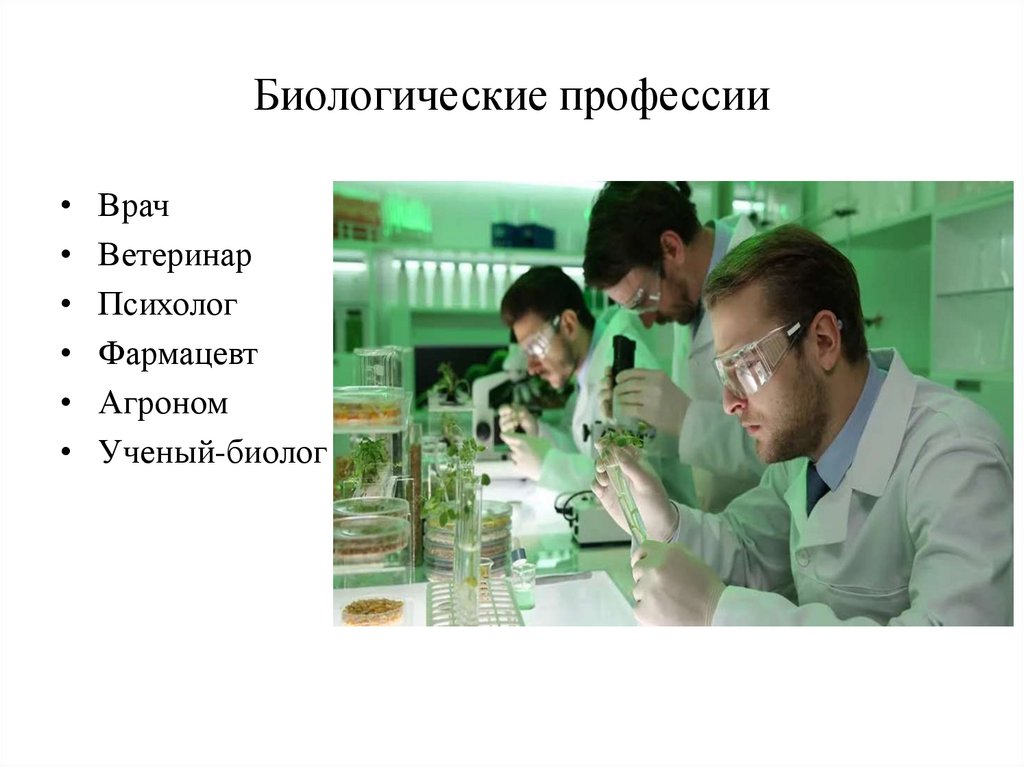 Биологические профессии

• Врач
• Ветеринар
• Психолог
• Фармацевт
• Агроном
• Ученый-биолог